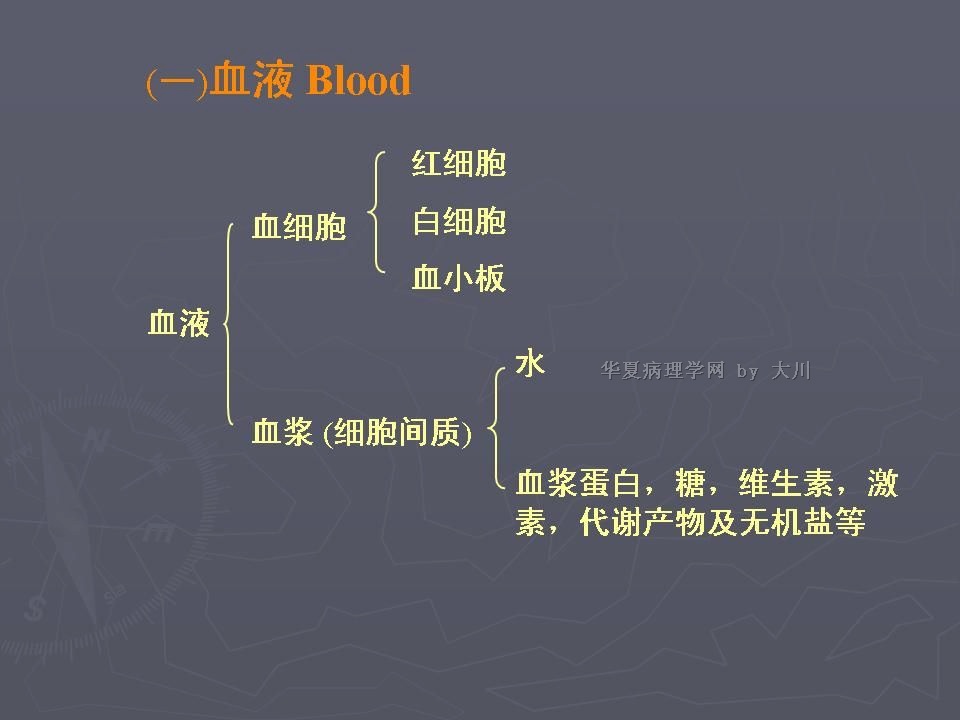 (一)血液 Blood

血液

血细胞

红细胞

白细胞

血小板

血浆 (细胞间质)

水

华夏病理学网 by 大川

血浆蛋白，糖，维生素，激素，代谢产物及无机盐等